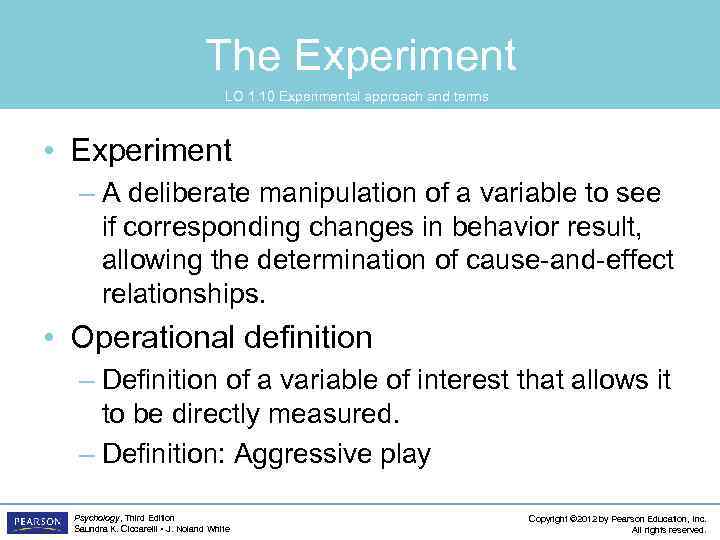 The Experiment

LO 1.10 Experimental approach and terms

• Experiment
– A deliberate manipulation of a variable to see if corresponding changes in behavior result, allowing the determination of cause-and-effect relationships.

• Operational definition
– Definition of a variable of interest that allows it to be directly measured.
– Definition: Aggressive play

PEARSON

Psychology, Third Edition
Saundra K. Ciccarelli • J. Noland White

Copyright ©2012 by Pearson Education, Inc.
All rights reserved.